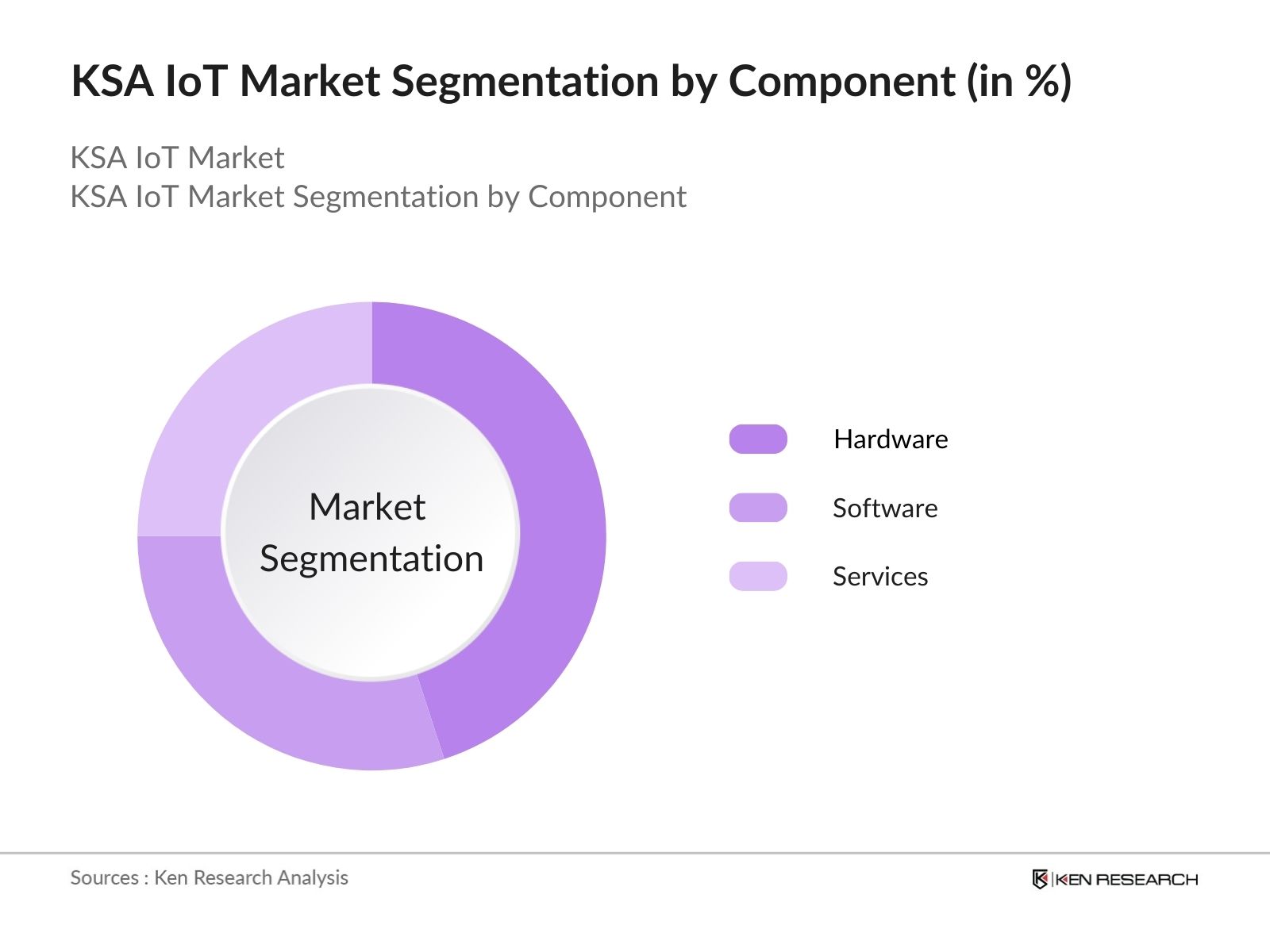 KSA IoT Market Segmentation by Component (in %)

KSA IoT Market
KSA IoT Market Segmentation by Component

Market Segmentation

Hardware

Software

Services

Sources : Ken Research Analysis

KEN RESEARCH